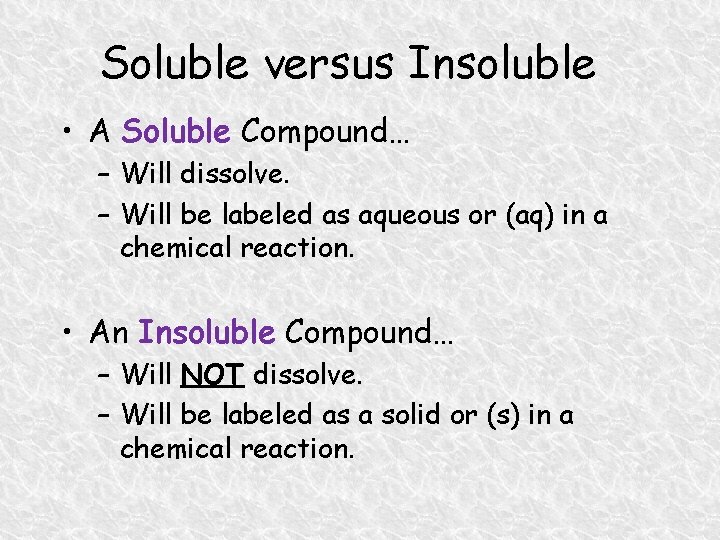 Soluble versus Insoluble

• A Soluble Compound…
– Will dissolve.
– Will be labeled as aqueous or (aq) in a chemical reaction.

• An Insoluble Compound…
– Will NOT dissolve.
– Will be labeled as a solid or (s) in a chemical reaction.